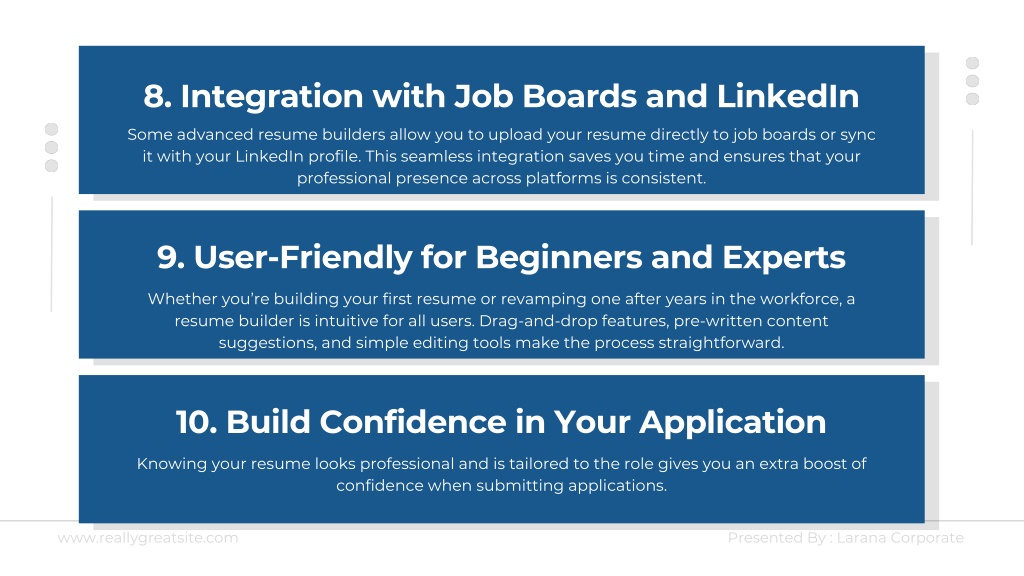 8. Integration with Job Boards and LinkedIn

Some advanced resume builders allow you to upload your resume directly to job boards or sync it with your LinkedIn profile. This seamless integration saves you time and ensures that your professional presence across platforms is consistent.

9. User-Friendly for Beginners and Experts

Whether you're building your first resume or revamping one after years in the workforce, a resume builder is intuitive for all users. Drag-and-drop features, pre-written content suggestions, and simple editing tools make the process straightforward.

10. Build Confidence in Your Application

Knowing your resume looks professional and is tailored to the role gives you an extra boost of confidence when submitting applications.

www.reallygreatsite.com

Presented By : Larana Corporate